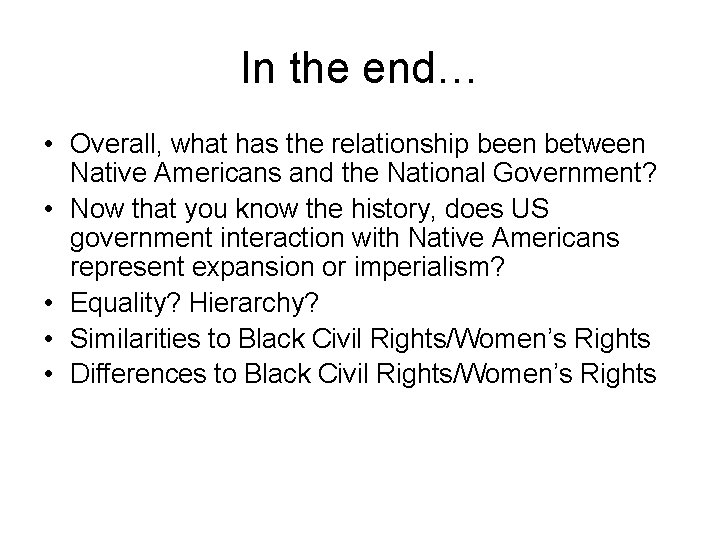 In the end…

• Overall, what has the relationship been between Native Americans and the National Government?
• Now that you know the history, does US government interaction with Native Americans represent expansion or imperialism?
• Equality? Hierarchy?
• Similarities to Black Civil Rights/Women's Rights
• Differences to Black Civil Rights/Women's Rights